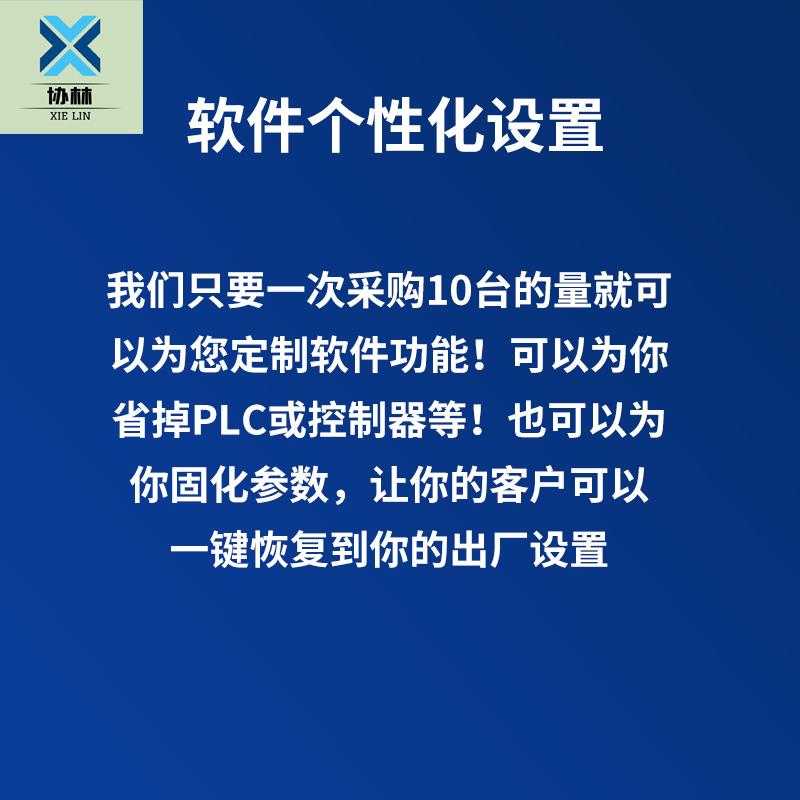 协林
XIE LIN

软件个性化设置

我们只要一次采购10台的量就可以为您定制软件功能！可以为你省掉PLC或控制器等！也可以为你固化参数，让你的客户可以一键恢复到你的出厂设置